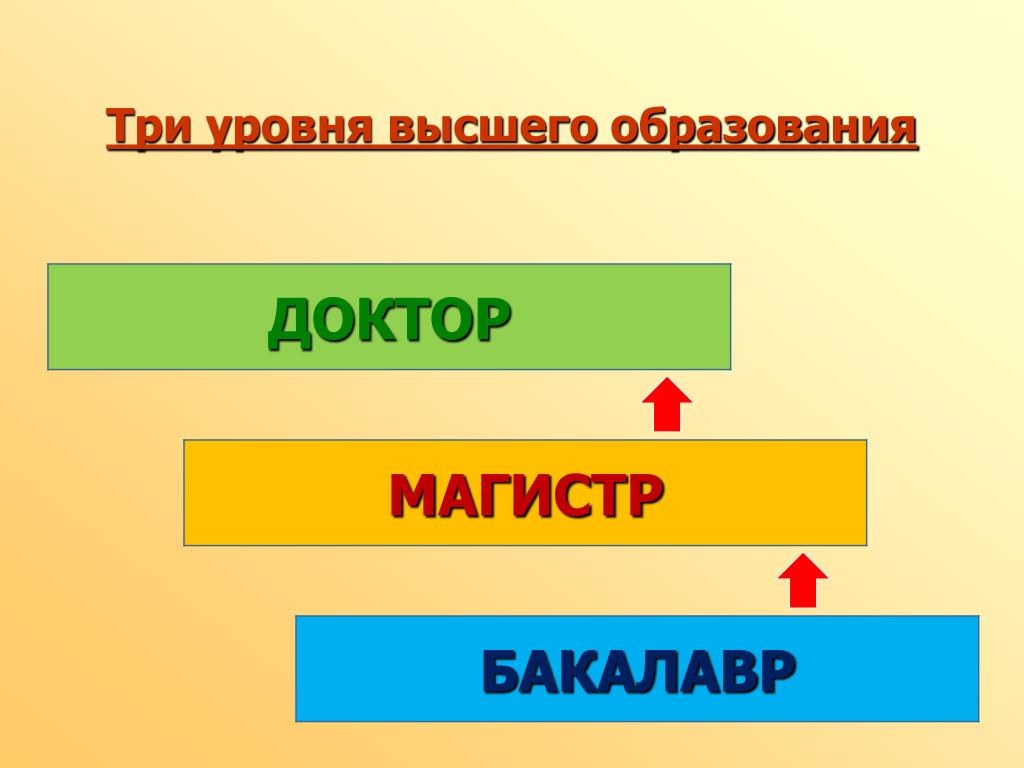 Три уровня высшего образования

ДОКТОР

МАГИСТР

БАКАЛАВР